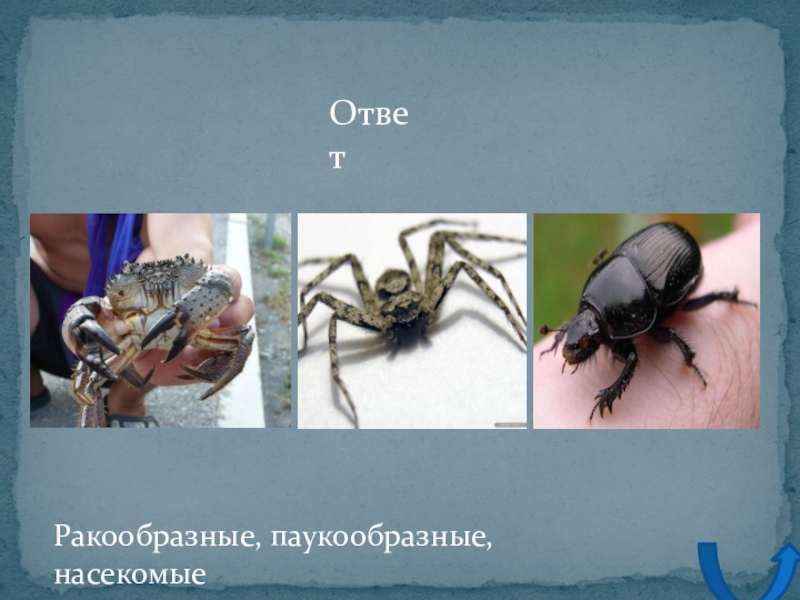 Ответ

Ракообразные, паукообразные, насекомые